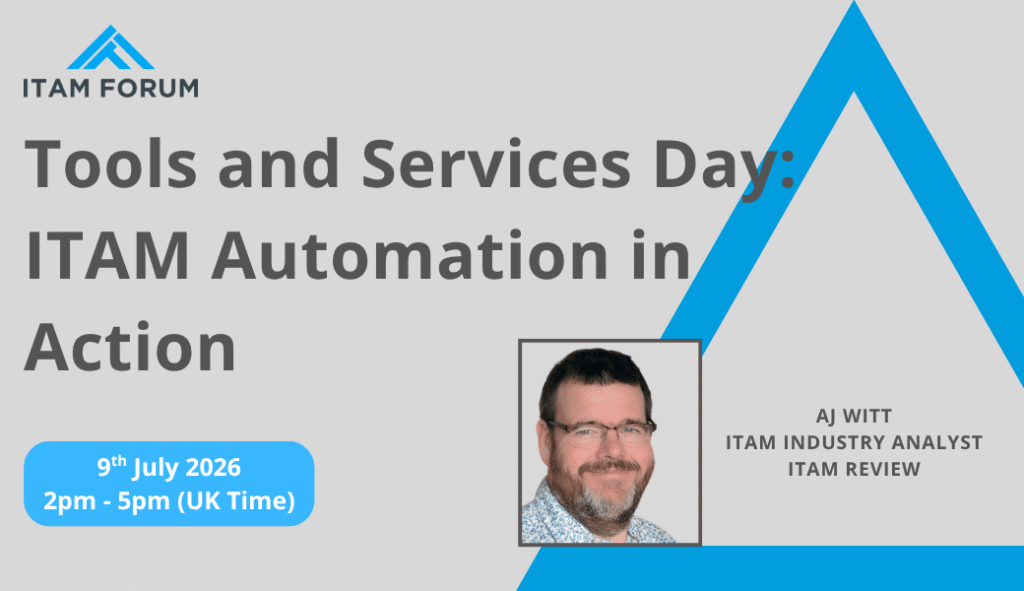 ITAM FORUM

Tools and Services Day: ITAM Automation in Action

9$^{th}$ July 2026
2pm - 5pm (UK Time)

AJ WITT
ITAM INDUSTRY ANALYST
ITAM REVIEW